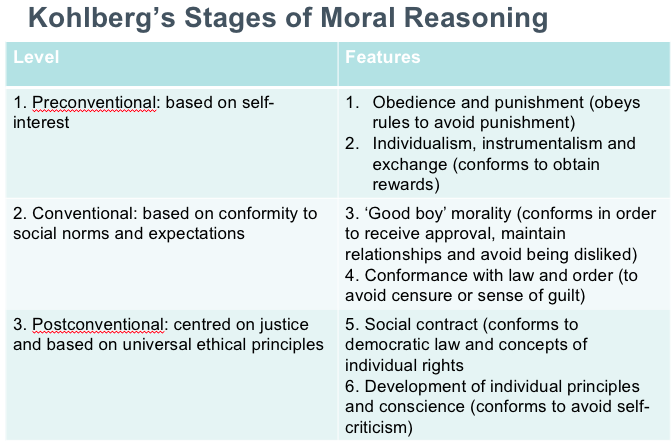 Kohlberg's Stages of Moral Reasoning

| Level | Features |
|---|---|
| 1. Preconventional: based on self-interest | 1. Obedience and punishment (obeys rules to avoid punishment) 2. Individualism, instrumentalism and exchange (conforms to obtain rewards) |
| 2. Conventional: based on conformity to social norms and expectations | 3. 'Good boy' morality (conforms in order to receive approval, maintain relationships and avoid being disliked) 4. Conformance with law and order (to avoid censure or sense of guilt) |
| 3. Postconventional: centred on justice and based on universal ethical principles | 5. Social contract (conforms to democratic law and concepts of individual rights 6. Development of individual principles and conscience (conforms to avoid self-criticism) |